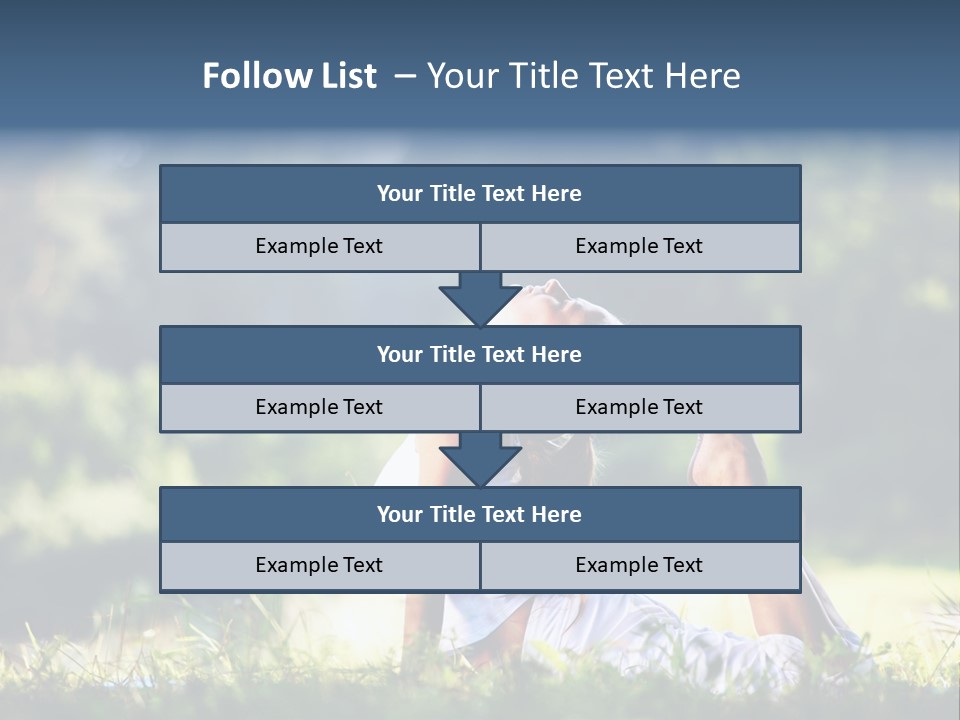 Follow List – Your Title Text Here

Your Title Text Here

Example Text

Example Text

Your Title Text Here

Example Text

Example Text

Your Title Text Here

Example Text

Example Text